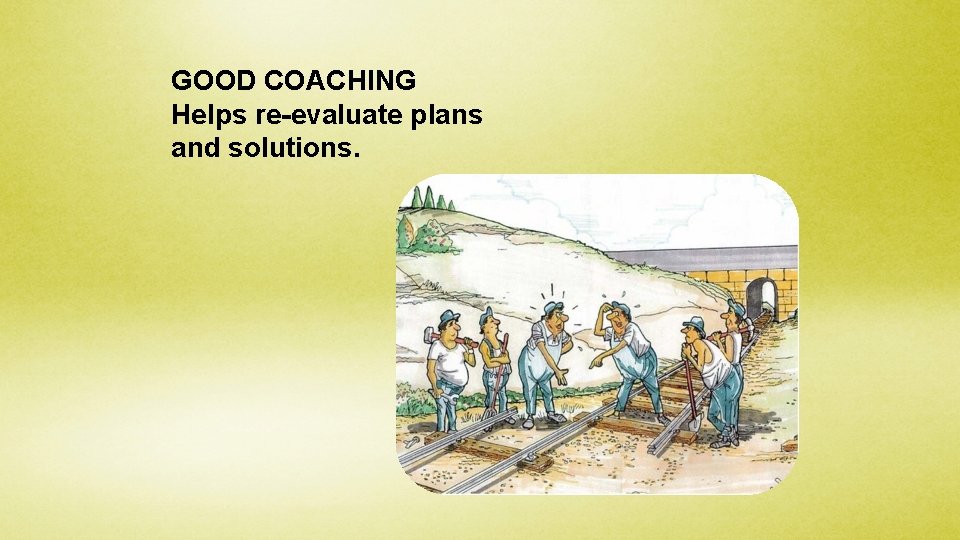 GOOD COACHING
Helps re-evaluate plans and solutions.